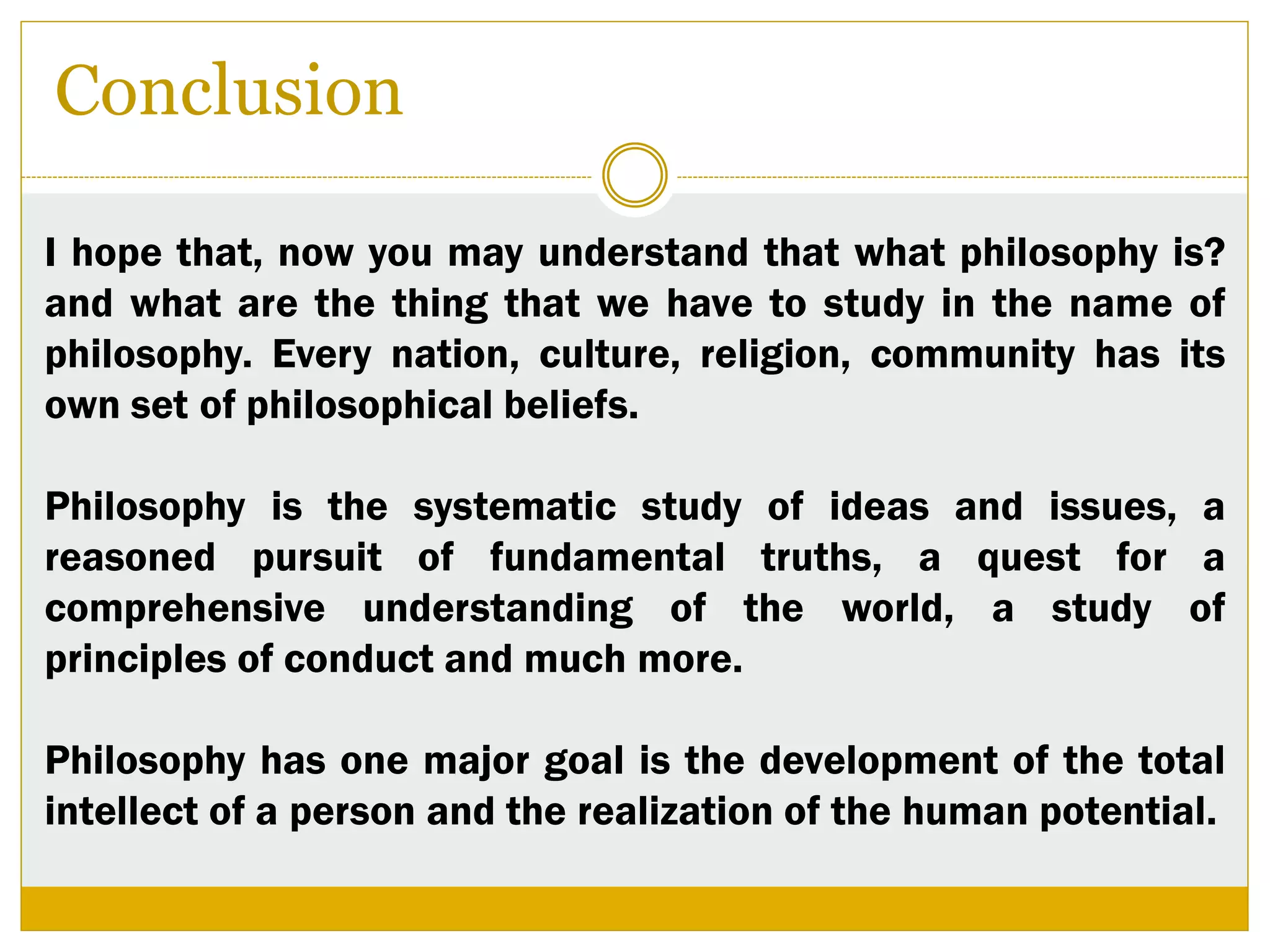 Conclusion

I hope that, now you may understand that what philosophy is? and what are the thing that we have to study in the name of philosophy. Every nation, culture, religion, community has its own set of philosophical beliefs.

Philosophy is the systematic study of ideas and issues, a reasoned pursuit of fundamental truths, a quest for a comprehensive understanding of the world, a study of principles of conduct and much more.

Philosophy has one major goal is the development of the total intellect of a person and the realization of the human potential.